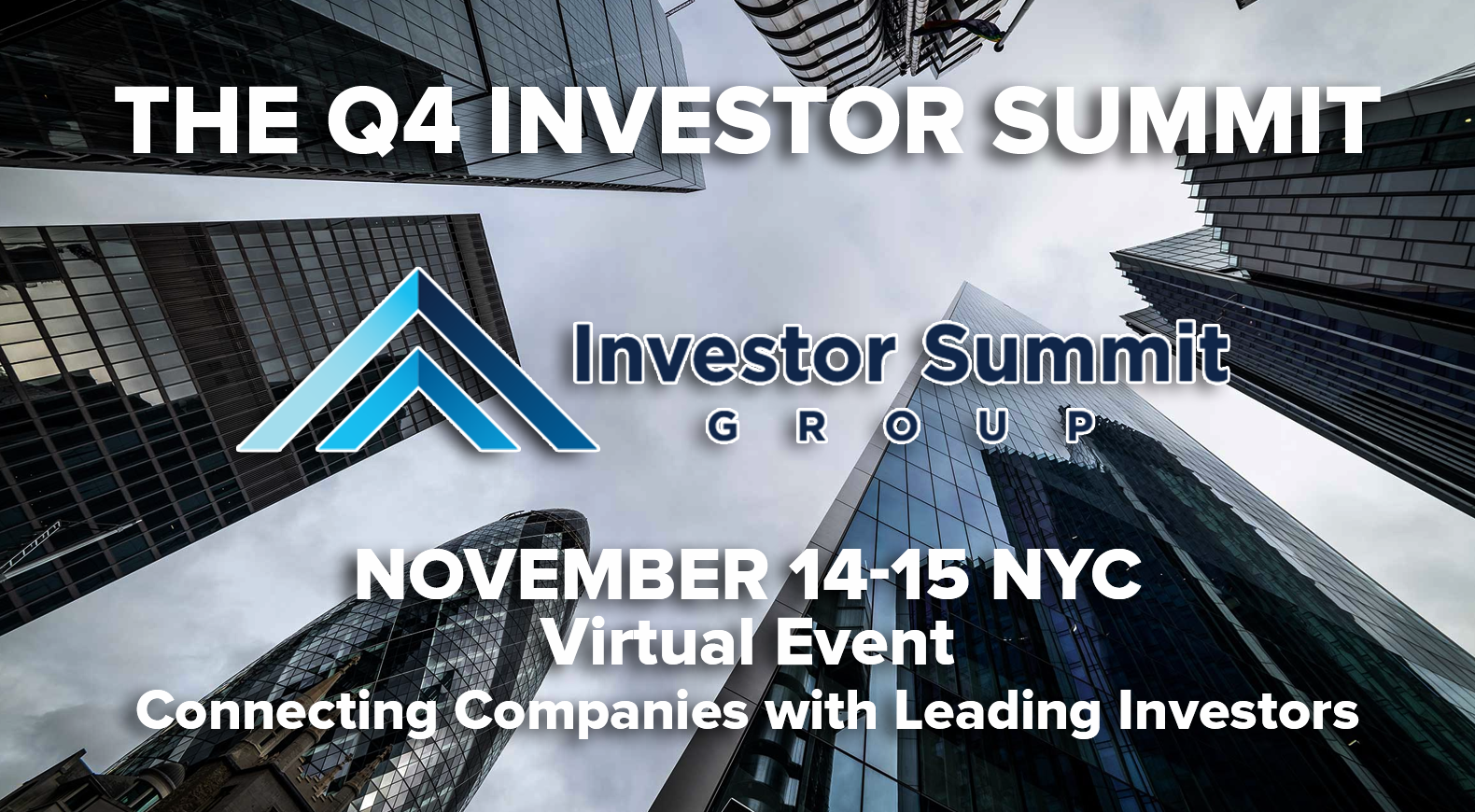 THE Q4 INVESTOR SUMMIT

Investor Summit
GROUP

NOVEMBER 14-15 NYC
Virtual Event
Connecting Companies with Leading Investors